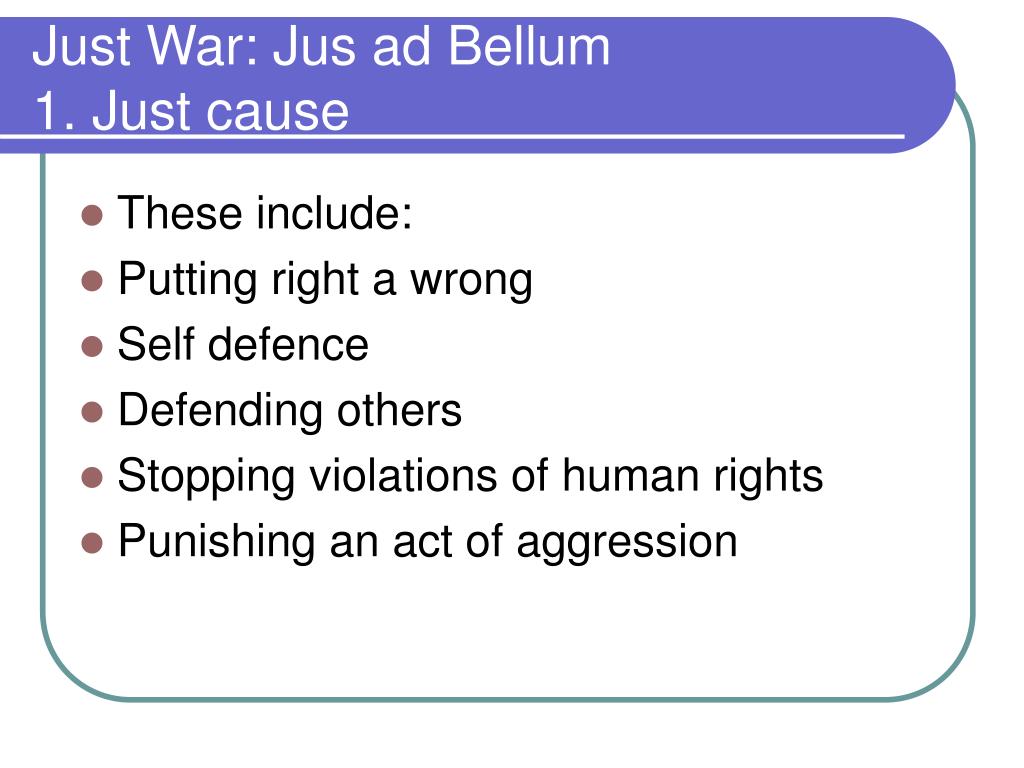 Just War: Jus ad Bellum
1. Just cause

- These include:
- Putting right a wrong
- Self defence
- Defending others
- Stopping violations of human rights
- Punishing an act of aggression